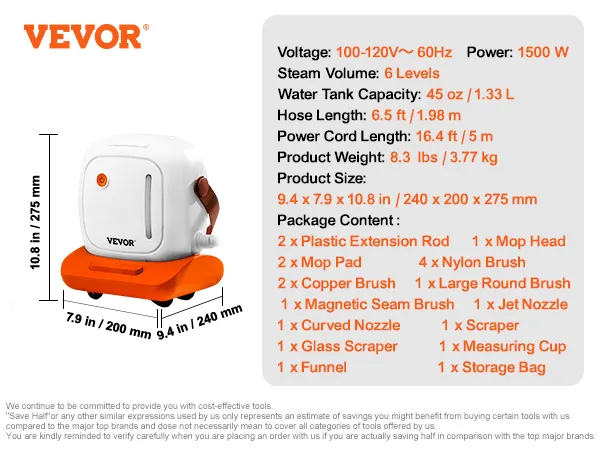 VEVOR®

10.8 in / 275 mm

VEVOR

7.9 in / 200 mm

9.4 in / 240 mm

Voltage: 100-120V～ 60Hz Power: 1500 W
Steam Volume: 6 Levels
Water Tank Capacity: 45 oz / 1.33 L
Hose Length: 6.5 ft / 1.98 m
Power Cord Length: 16.4 ft / 5 m
Product Weight: 8.3 lbs / 3.77 kg
Product Size:
9.4 x 7.9 x 10.8 in / 240 x 200 x 275 mm
Package Content :
2 x Plastic Extension Rod 1 x Mop Head
2 x Mop Pad 4 x Nylon Brush
2 x Copper Brush 1 x Large Round Brush
1 x Magnetic Seam Brush 1 x Jet Nozzle
1 x Curved Nozzle 1 x Scraper
1 x Glass Scraper 1 x Measuring Cup
1 x Funnel 1 x Storage Bag

We continue to be committed to provide you with cost-effective tools.
"Save Half"or any other similar expressions used by us only represents an estimate of savings you might benefit from buying certain tools with us compared to the major top brands and dose not necessarily mean to cover all categories of tools offered by us.
You are kindly reminded to verify carefully when you are placing an order with us if you are actually saving half in comparison with the top major brands.